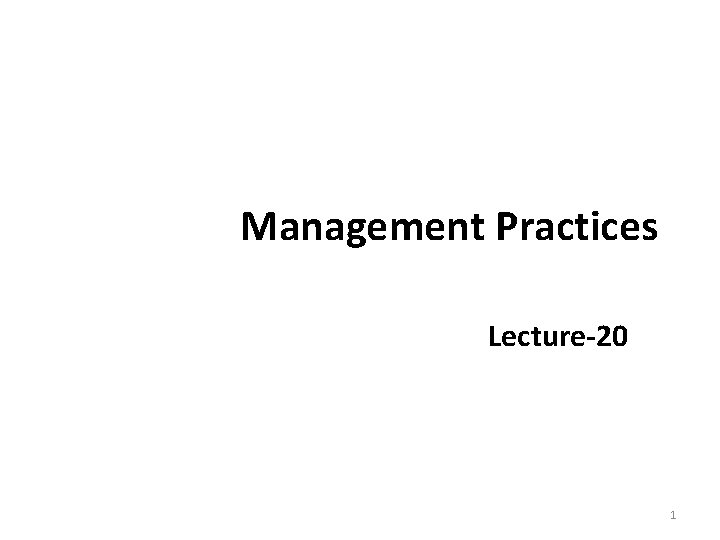 Management Practices

Lecture-20

1